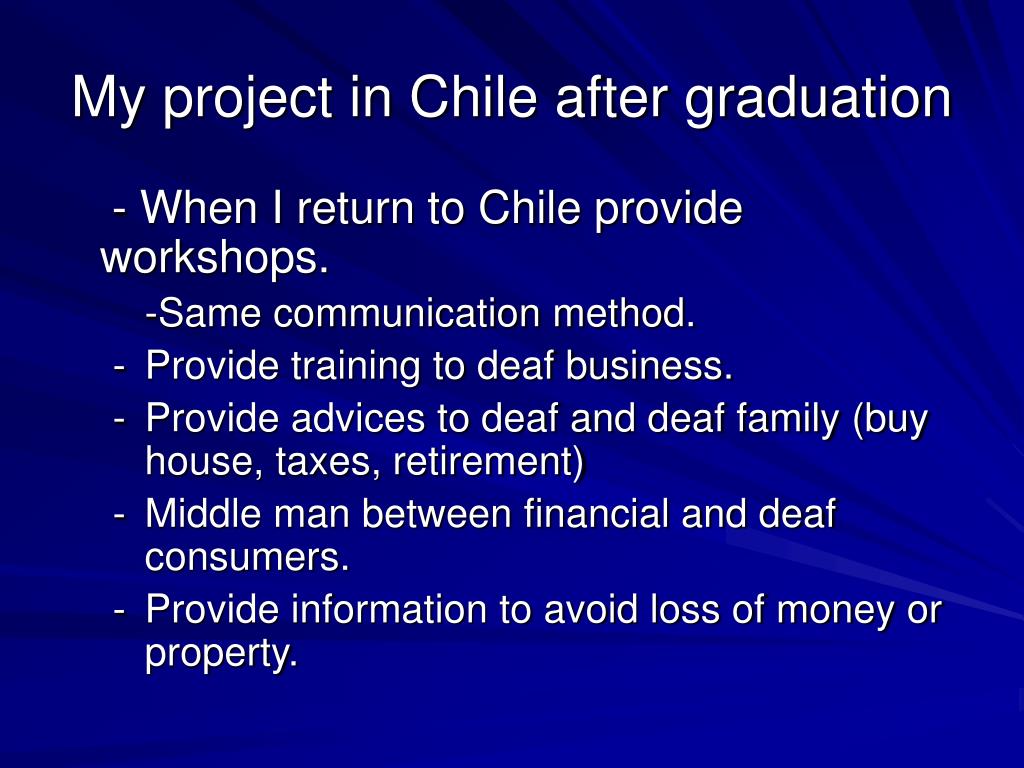 My project in Chile after graduation

- When I return to Chile provide workshops.

-Same communication method.

- Provide training to deaf business.
- Provide advices to deaf and deaf family (buy house, taxes, retirement)
- Middle man between financial and deaf consumers.
- Provide information to avoid loss of money or property.